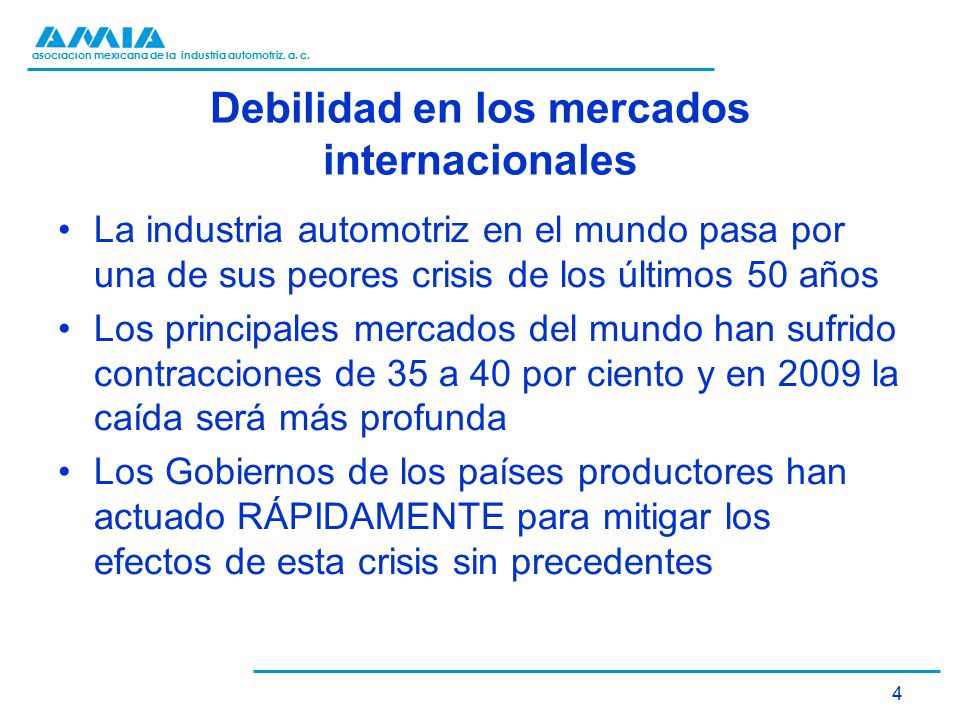 AMIA
asociacion mexicana de la industria automotriz, a. c.

Debilidad en los mercados internacionales

• La industria automotriz en el mundo pasa por una de sus peores crisis de los últimos 50 años

• Los principales mercados del mundo han sufrido contracciones de 35 a 40 por ciento y en 2009 la caída será más profunda

• Los Gobiernos de los países productores han actuado RÁPIDAMENTE para mitigar los efectos de esta crisis sin precedentes

4